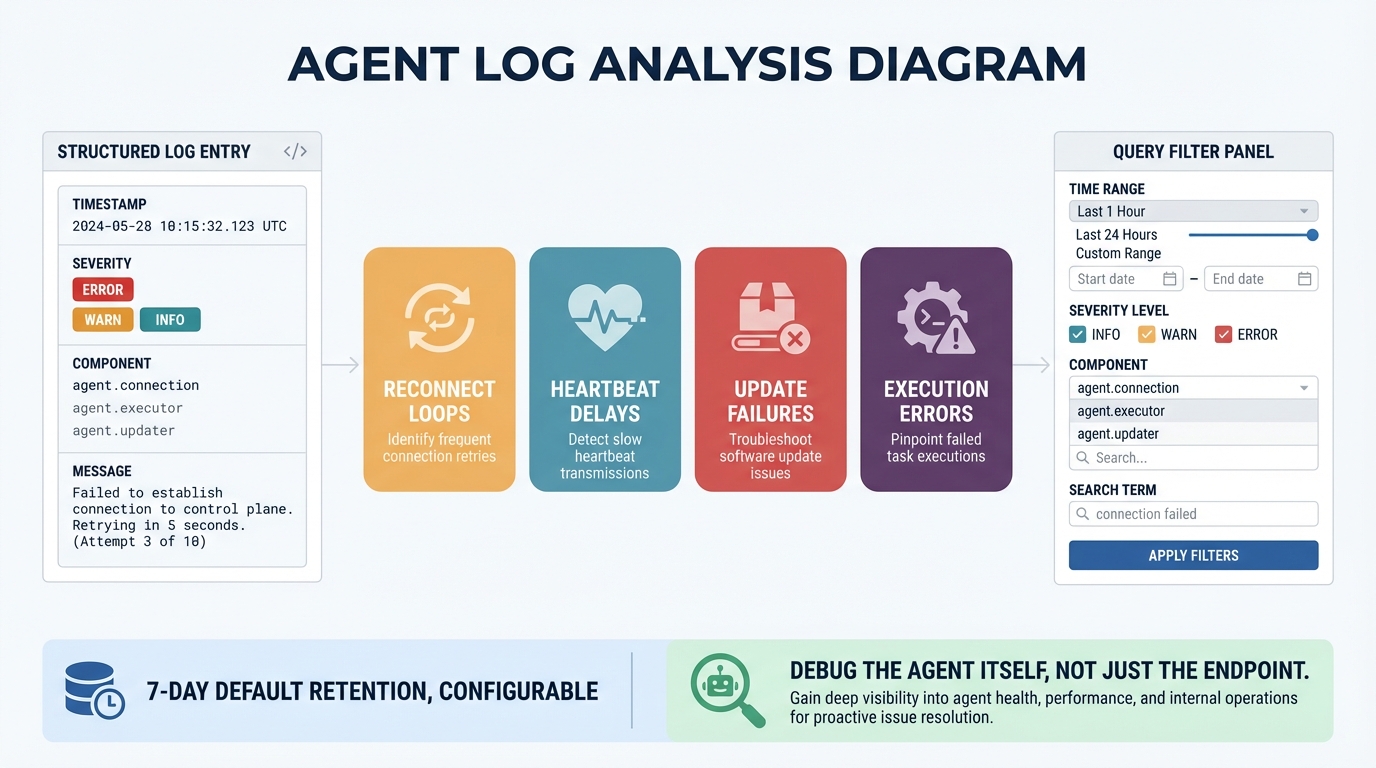 AGENT LOG ANALYSIS DIAGRAM

STRUCTURED LOG ENTRY </>

TIMESTAMP
2024-05-28 10:15:32.123 UTC

SEVERITY
ERROR
WARN INFO

COMPONENT
agent.connection
agent.executor
agent.updater

MESSAGE
Failed to establish connection to control plane. Retrying in 5 seconds. (Attempt 3 of 10)

RECONNECT LOOPS
Identify frequent connection retries

HEARTBEAT DELAYS
Detect slow heartbeat transmissions

UPDATE FAILURES
Troubleshoot software update issues

EXECUTION ERRORS
Pinpoint failed task executions

QUERY FILTER PANEL

TIME RANGE
Last 1 Hour
Last 24 Hours
Custom Range
Start date – End date

SEVERITY LEVEL
INFO WARN ERROR

COMPONENT
agent.connection
agent.executor
agent.updater
Search...

SEARCH TERM
connection failed

APPLY FILTERS

7-DAY DEFAULT RETENTION, CONFIGURABLE

DEBUG THE AGENT ITSELF, NOT JUST THE ENDPOINT.
Gain deep visibility into agent health, performance, and internal operations for proactive issue resolution.